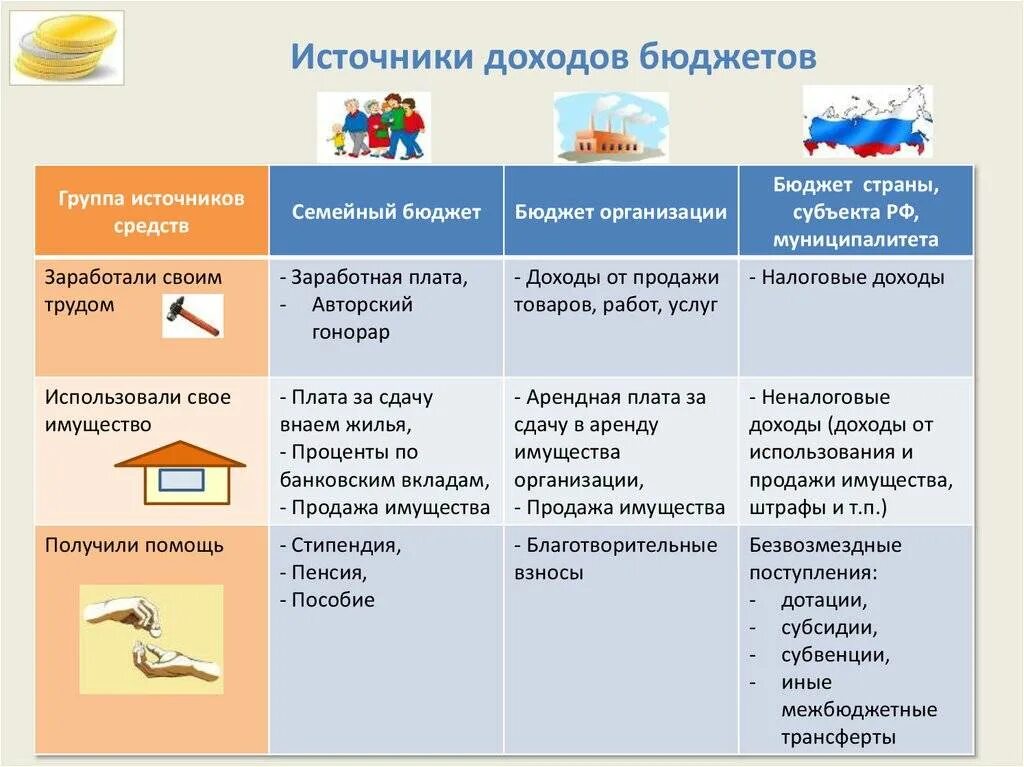 Источники доходов бюджетов

| Группа источников средств | Семейный бюджет | Бюджет организации | Бюджет страны, субъекта РФ, муниципалитета |
|---|---|---|---|
| Заработали своим трудом | - Заработная плата, - Авторский гонорар | - Доходы от продажи товаров, работ, услуг | - Налоговые доходы |
| Использовали свое имущество | - Плата за сдачу внаем жилья, - Проценты по банковским вкладам, - Продажа имущества | - Арендная плата за сдачу в аренду имущества организации, - Продажа имущества | - Неналоговые доходы (доходы от использования и продажи имущества, штрафы и т.п.) |
| Получили помощь | - Стипендия, - Пенсия, - Пособие | - Благотворительные взносы | Безвозмездные поступления: - дотации, - субсидии, - субвенции, - иные межбюджетные трансферты |